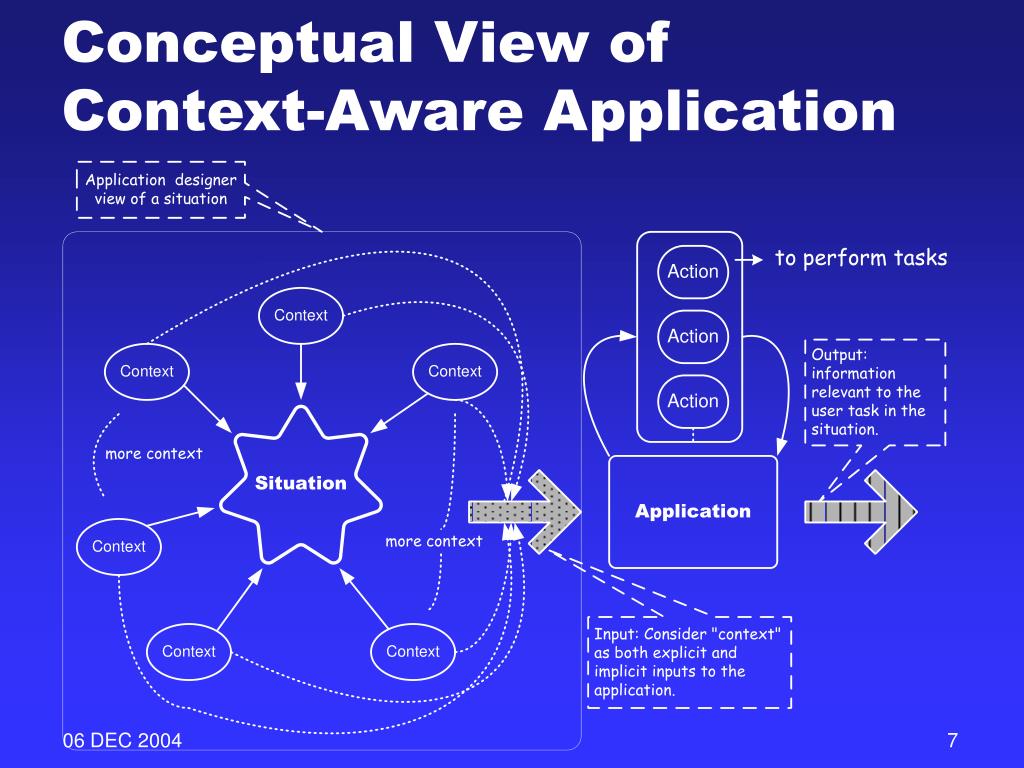 Conceptual View of Context-Aware Application

Application designer view of a situation

Context

Context

Context

more context

Situation

Context

more context

Context

Context

Action

Action

Action

to perform tasks

Output: information relevant to the user task in the situation.

Application

Input: Consider "context" as both explicit and implicit inputs to the application.

06 DEC 2004

7